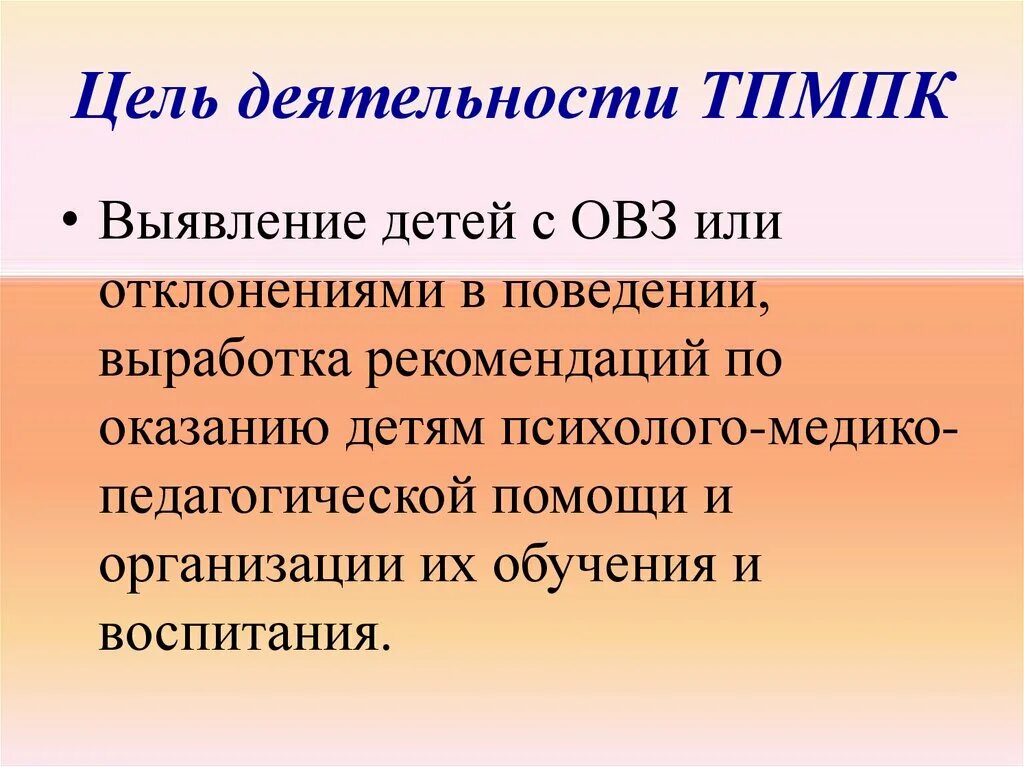 Цель деятельности ТПМПК

• Выявление детей с ОВЗ или отклонениями в поведении, выработка рекомендаций по оказанию детям психолого-медико-педагогической помощи и организации их обучения и воспитания.